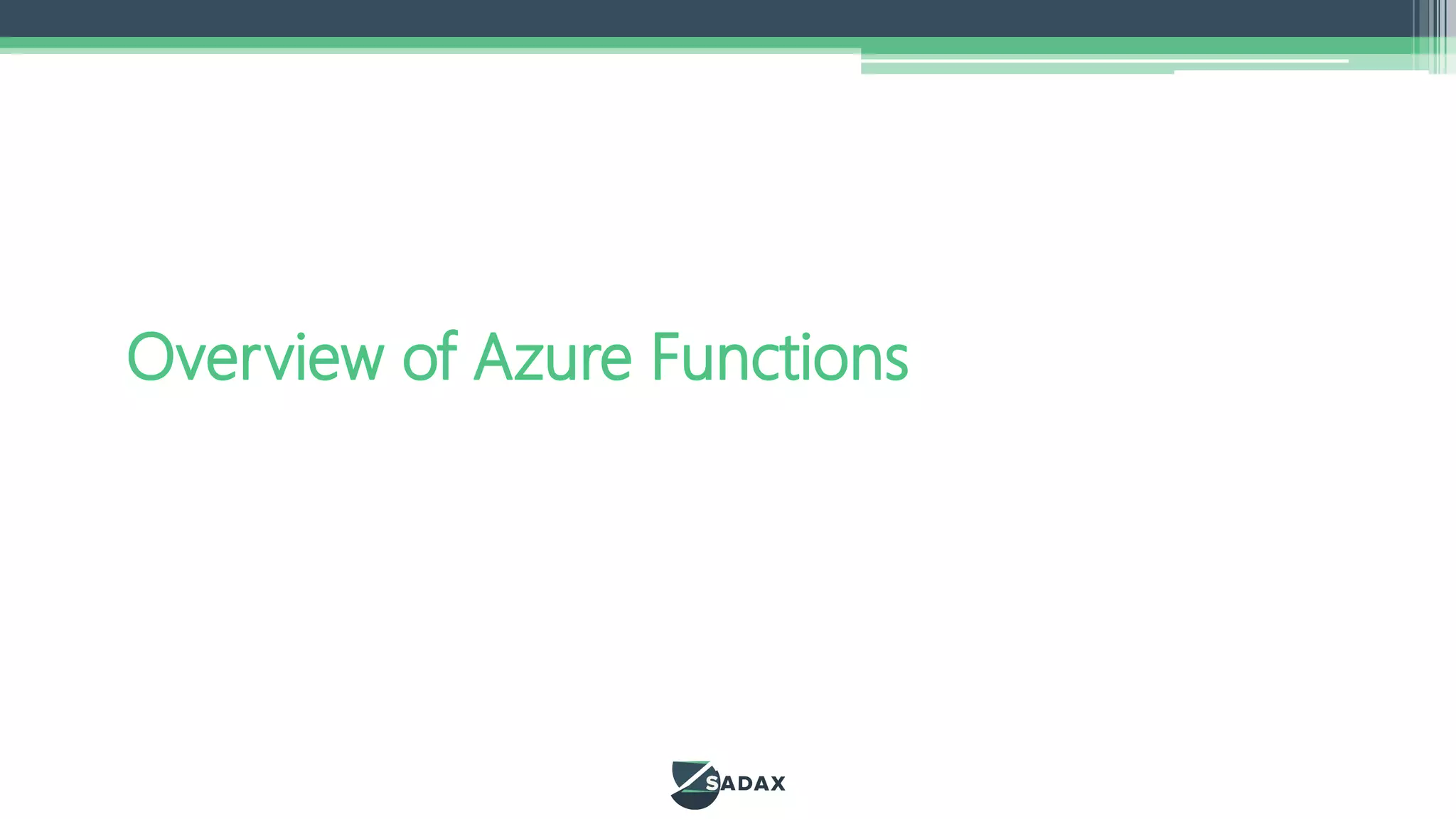 Overview of Azure Functions

SADAX